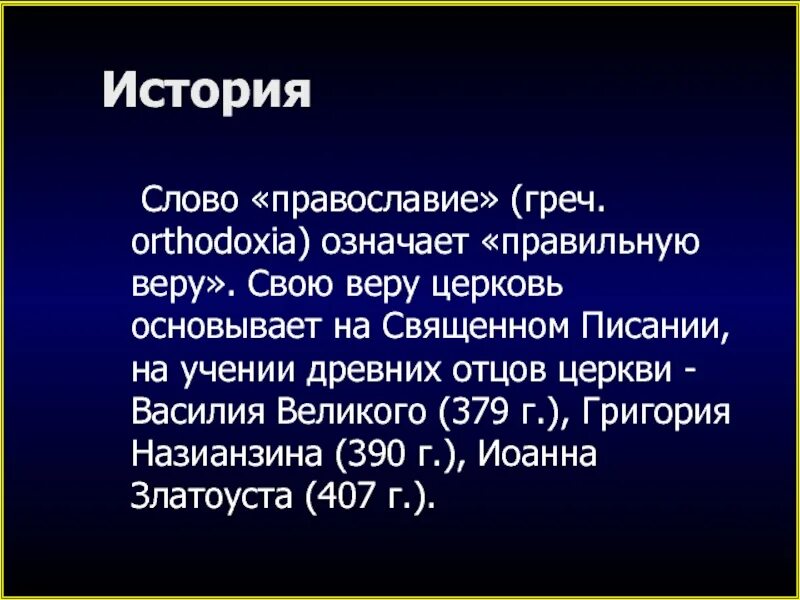 История

Слово «православие» (греч. orthodoxia) означает «правильную веру». Свою веру церковь основывает на Священном Писании, на учении древних отцов церкви - Василия Великого (379 г.), Григория Назианзина (390 г.), Иоанна Златоуста (407 г.).